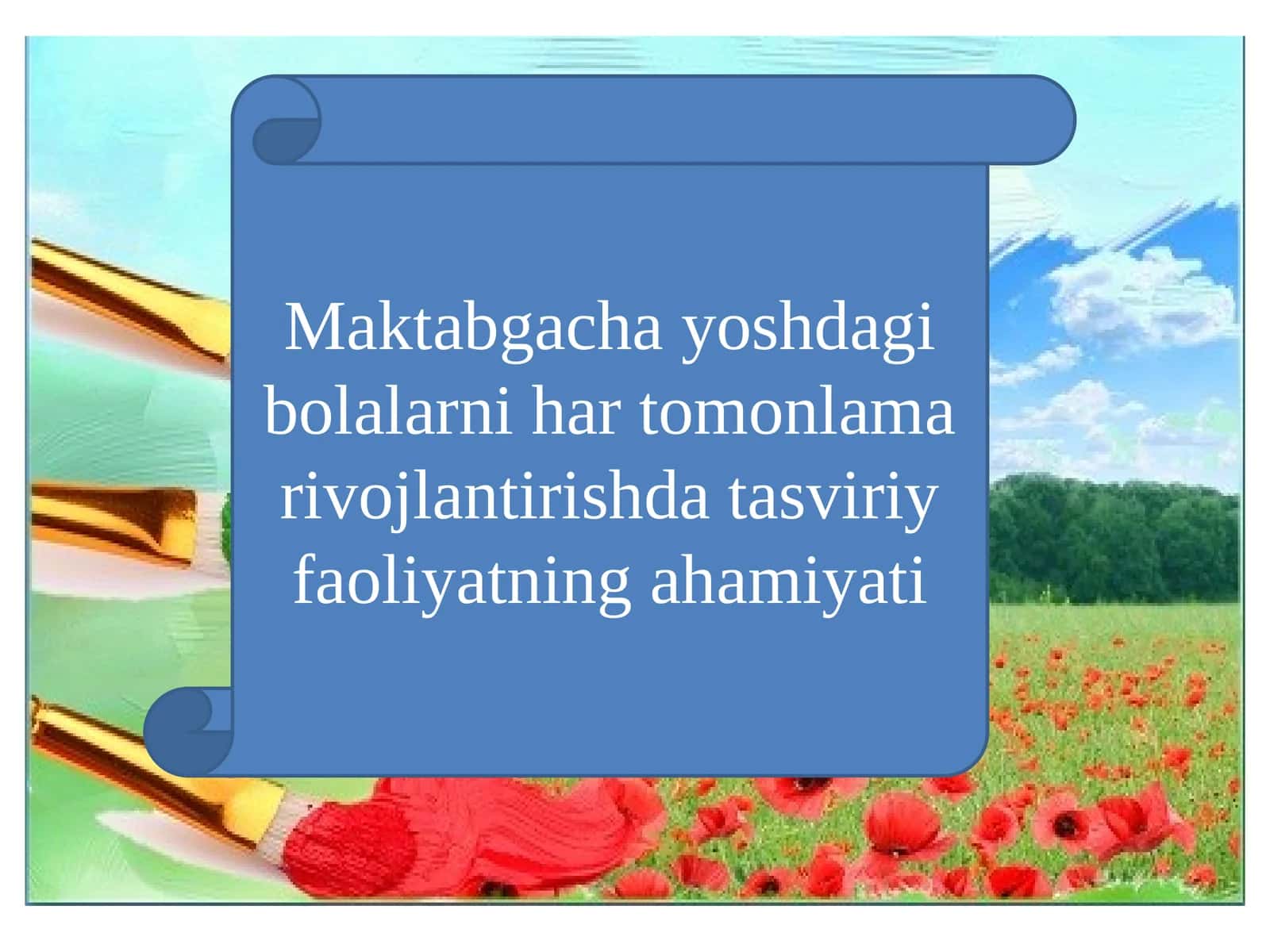 Maktabgacha yoshdagi bolalarni har tomonlama rivojlantirishda tasviriy faoliyatning ahamiyati